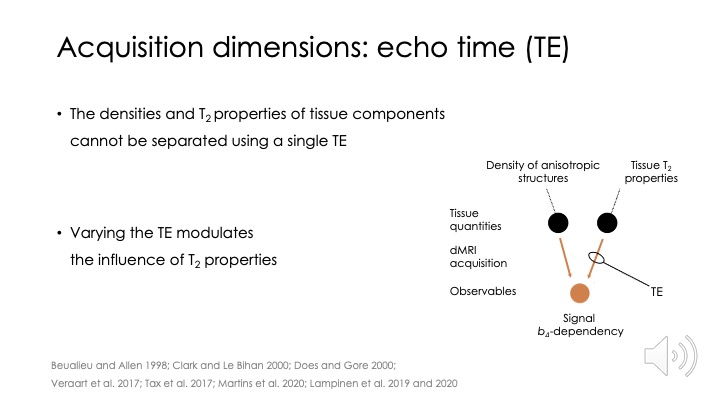 Acquisition dimensions: echo time (TE)

• The densities and $T_2$ properties of tissue components cannot be separated using a single TE

• Varying the TE modulates the influence of $T_2$ properties

Density of anisotropic structures

Tissue $T_2$ properties

Tissue quantities

dMRI acquisition

Observables

TE

Signal $b_\Delta$-dependency

Beualieu and Allen 1998; Clark and Le Bihan 2000; Does and Gore 2000; Veraart et al. 2017; Tax et al. 2017; Martins et al. 2020; Lampinen et al. 2019 and 2020